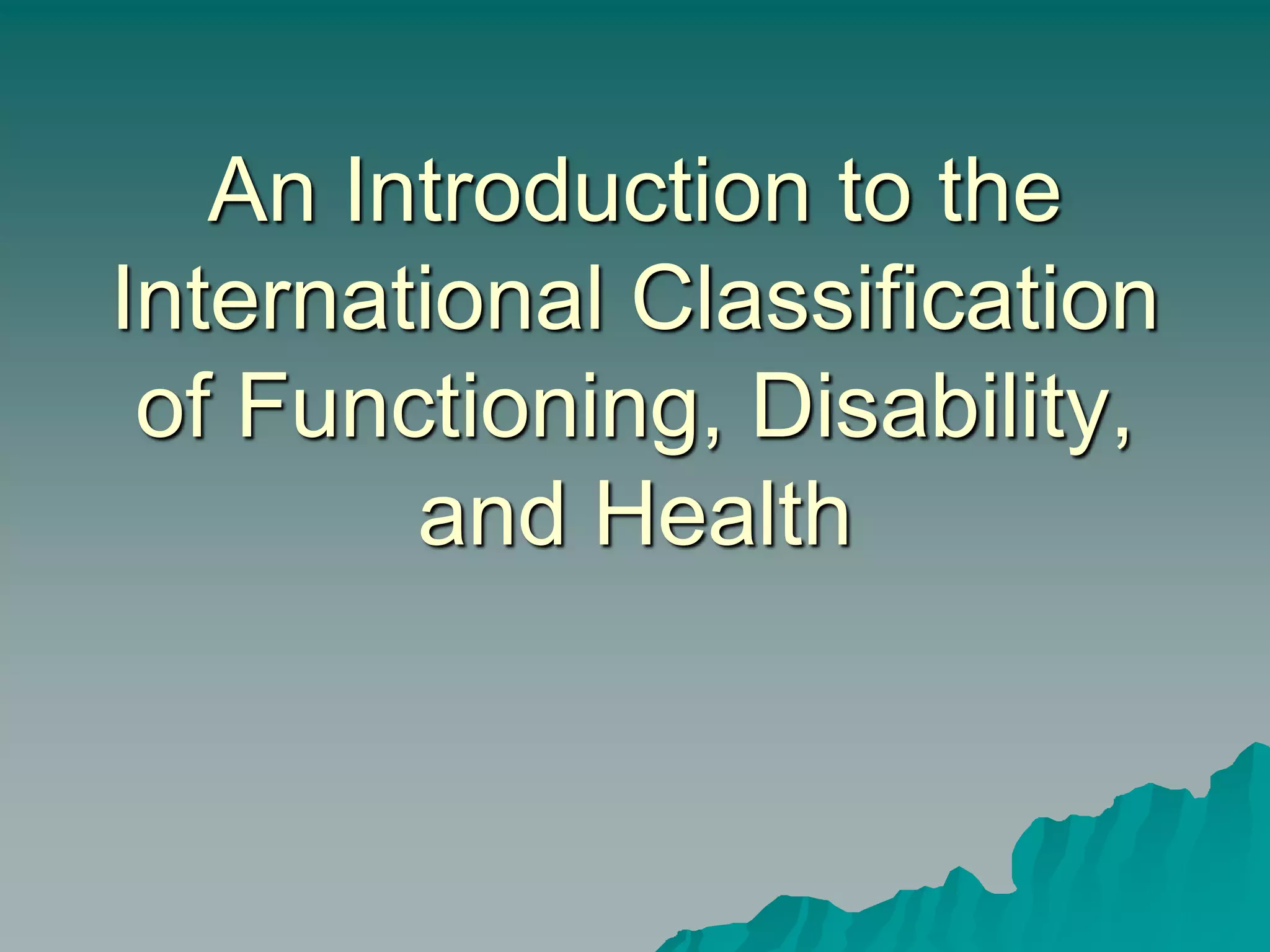 An Introduction to the International Classification of Functioning, Disability, and Health